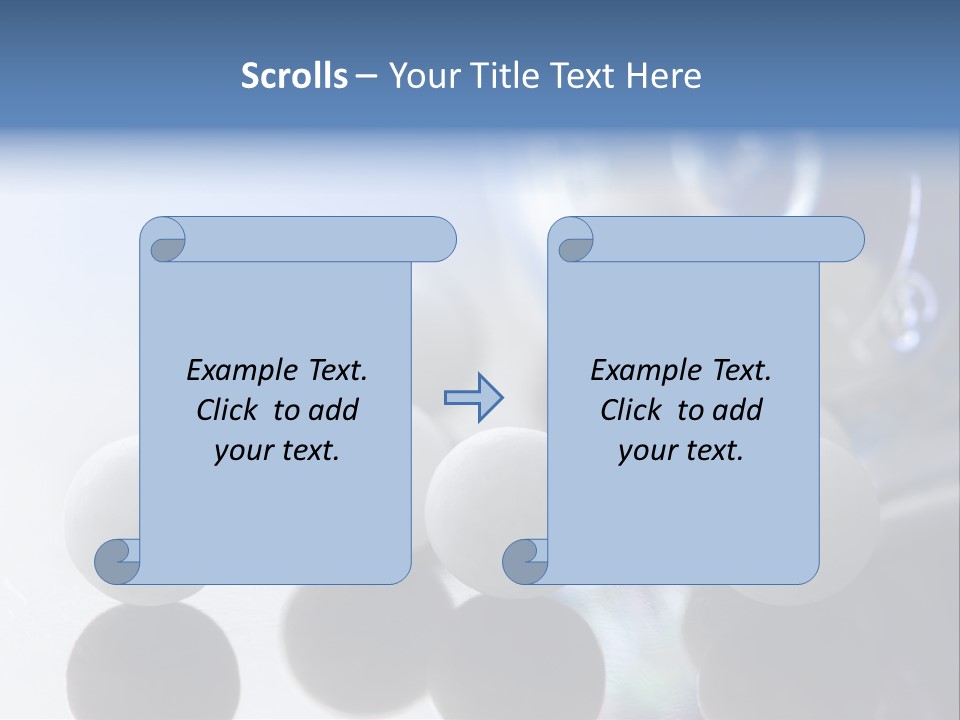 Scrolls – Your Title Text Here

Example Text. Click to add your text.

Example Text. Click to add your text.